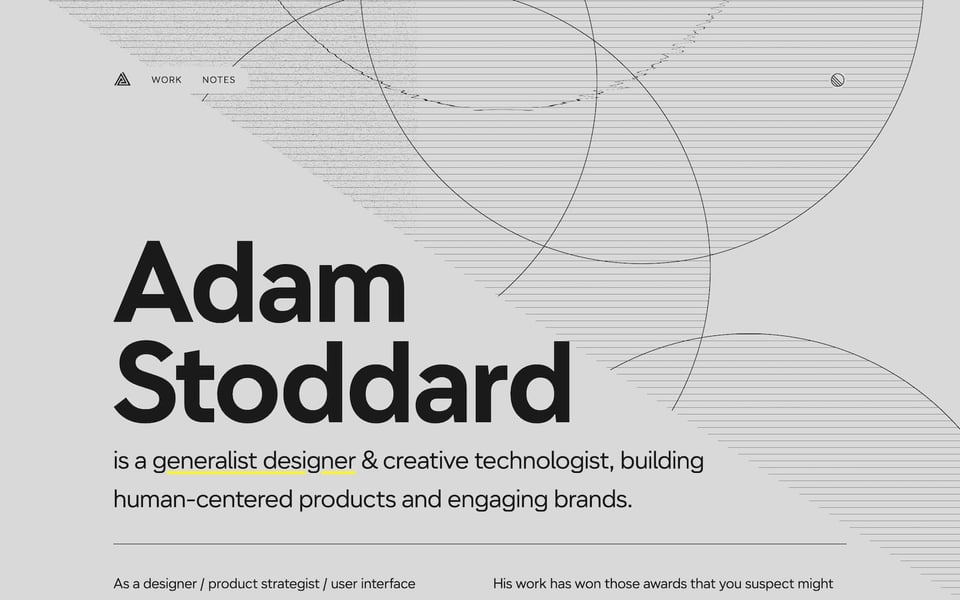 WORK NOTES

Adam Stoddard

is a generalist designer & creative technologist, building human-centered products and engaging brands.

As a designer / product strategist / user interface

His work has won those awards that you suspect might